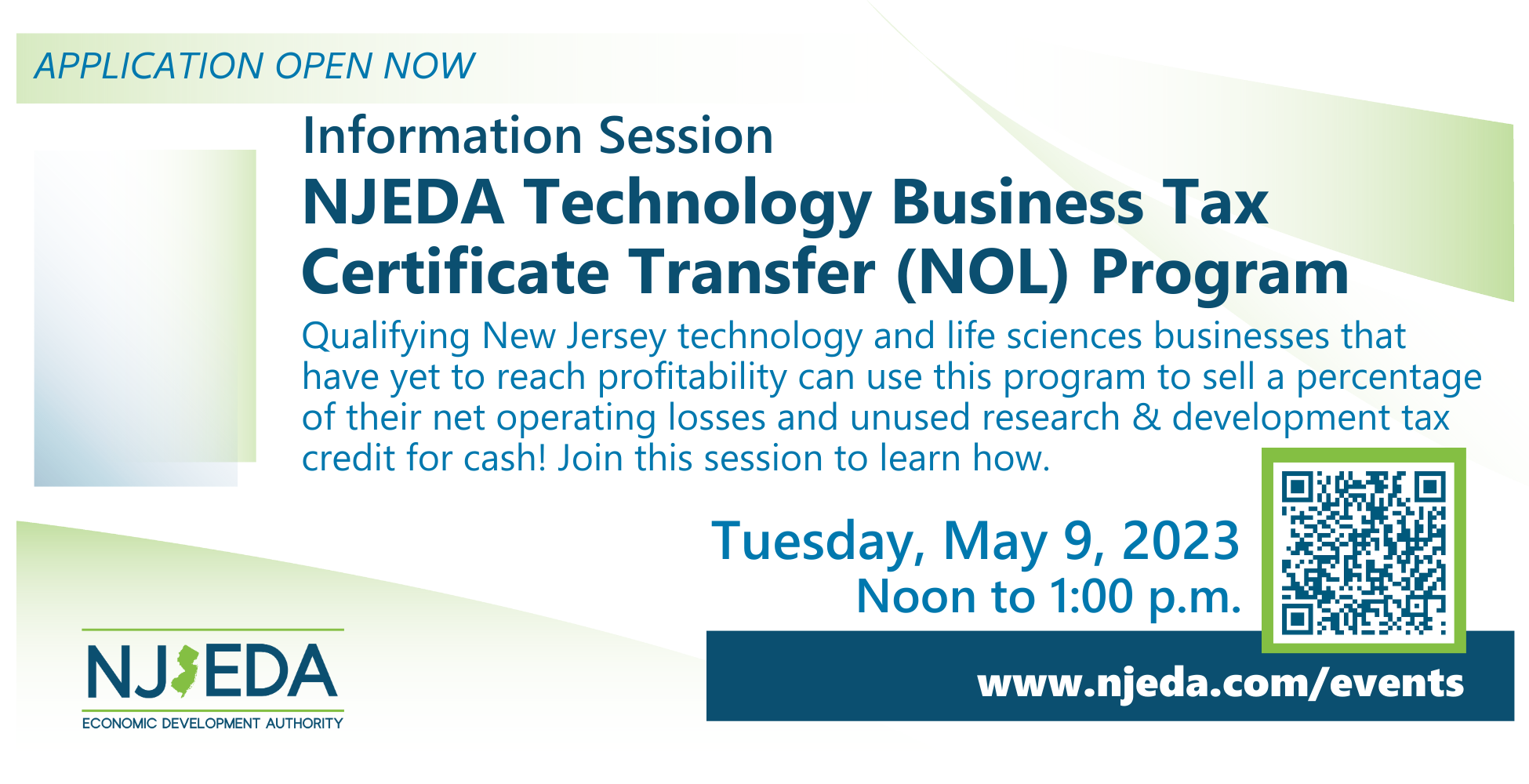 APPLICATION OPEN NOW

Information Session

NJEDA Technology Business Tax Certificate Transfer (NOL) Program

Qualifying New Jersey technology and life sciences businesses that have yet to reach profitability can use this program to sell a percentage of their net operating losses and unused research & development tax credit for cash! Join this session to learn how.

Tuesday, May 9, 2023
Noon to 1:00 p.m.

www.njeda.com/events

NJEDA
ECONOMIC DEVELOPMENT AUTHORITY